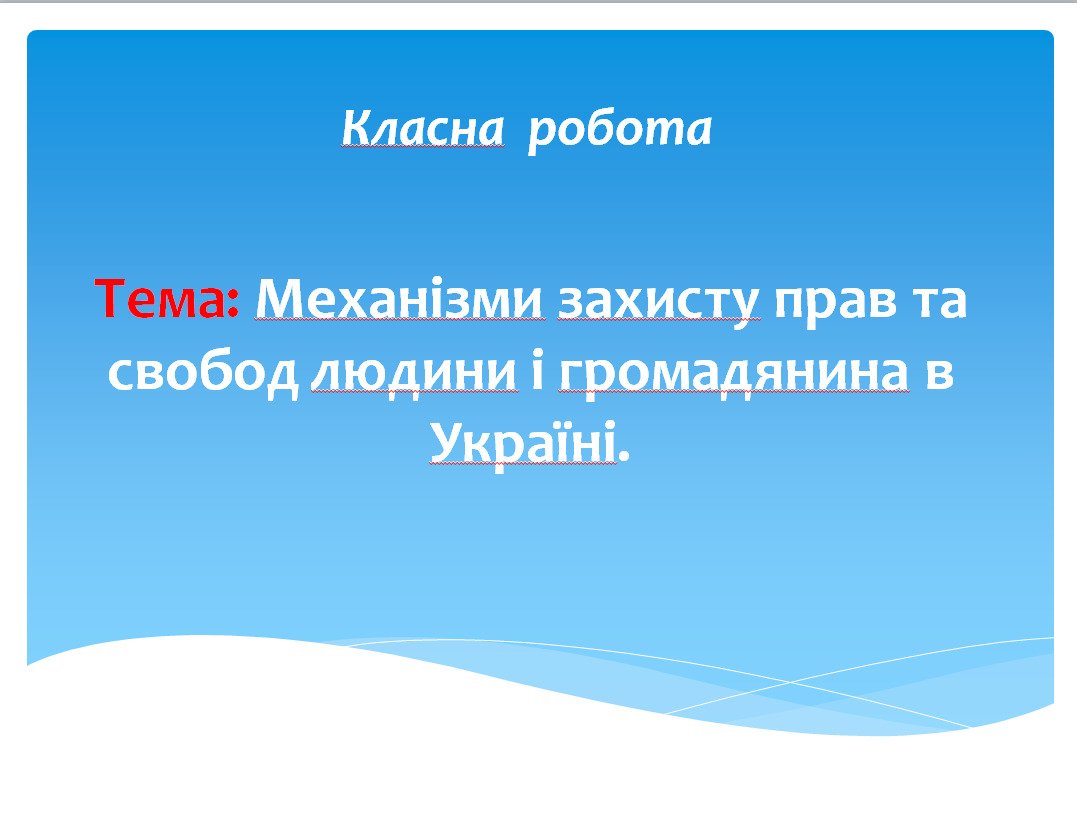 Класна робота

Тема: Механізми захисту прав та свобод людини і громадянина в Україні.